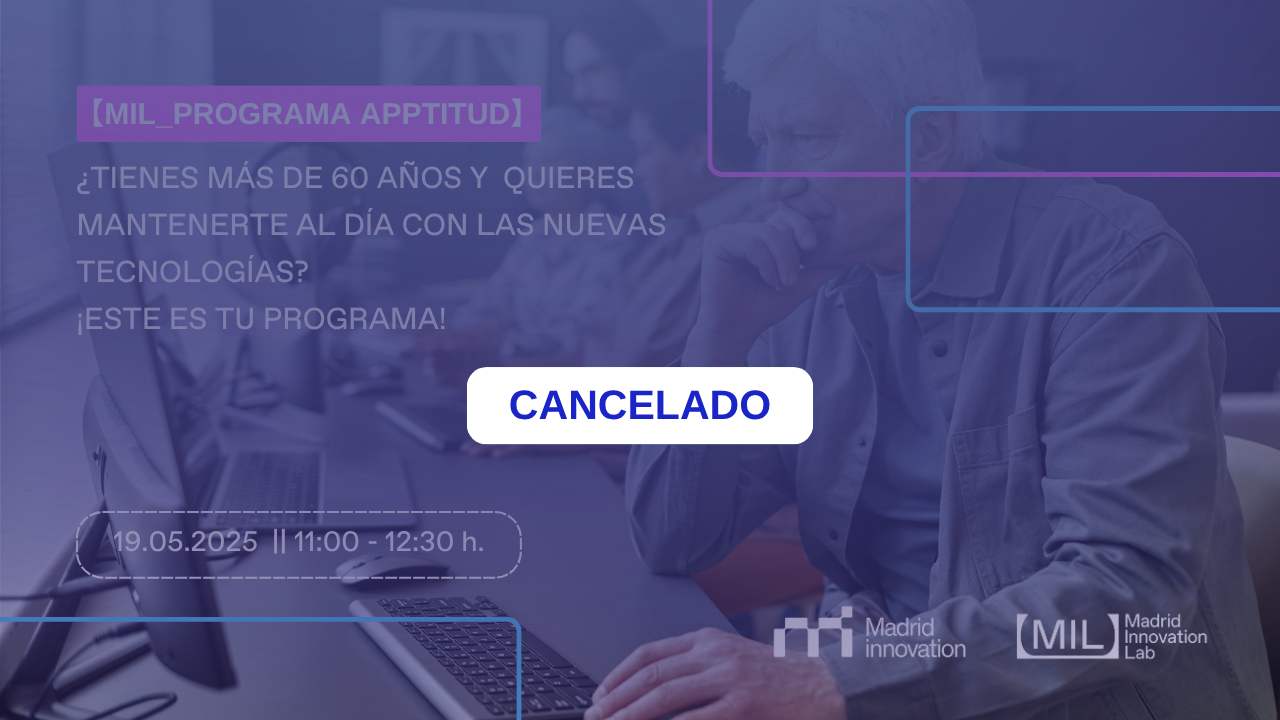 【MIL_PROGRAMA APPTITUD】

¿TIENES MÁS DE 60 AÑOS Y QUIERES MANTENERTE AL DÍA CON LAS NUEVAS TECNOLOGÍAS?
¡ESTE ES TU PROGRAMA!

CANCELADO

19.05.2025 || 11:00 - 12:30 h.

Madrid innovation

MIL Madrid Innovation Lab